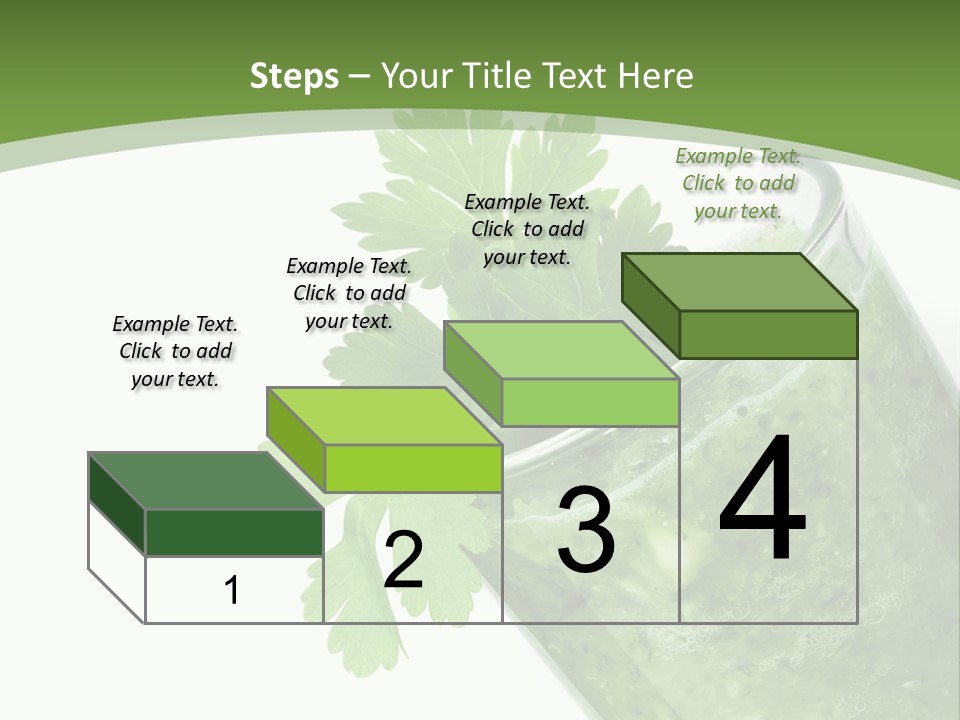 Steps – Your Title Text Here

Example Text. Click to add your text.

Example Text. Click to add your text.

Example Text. Click to add your text.

Example Text. Click to add your text.

1

2

3

4